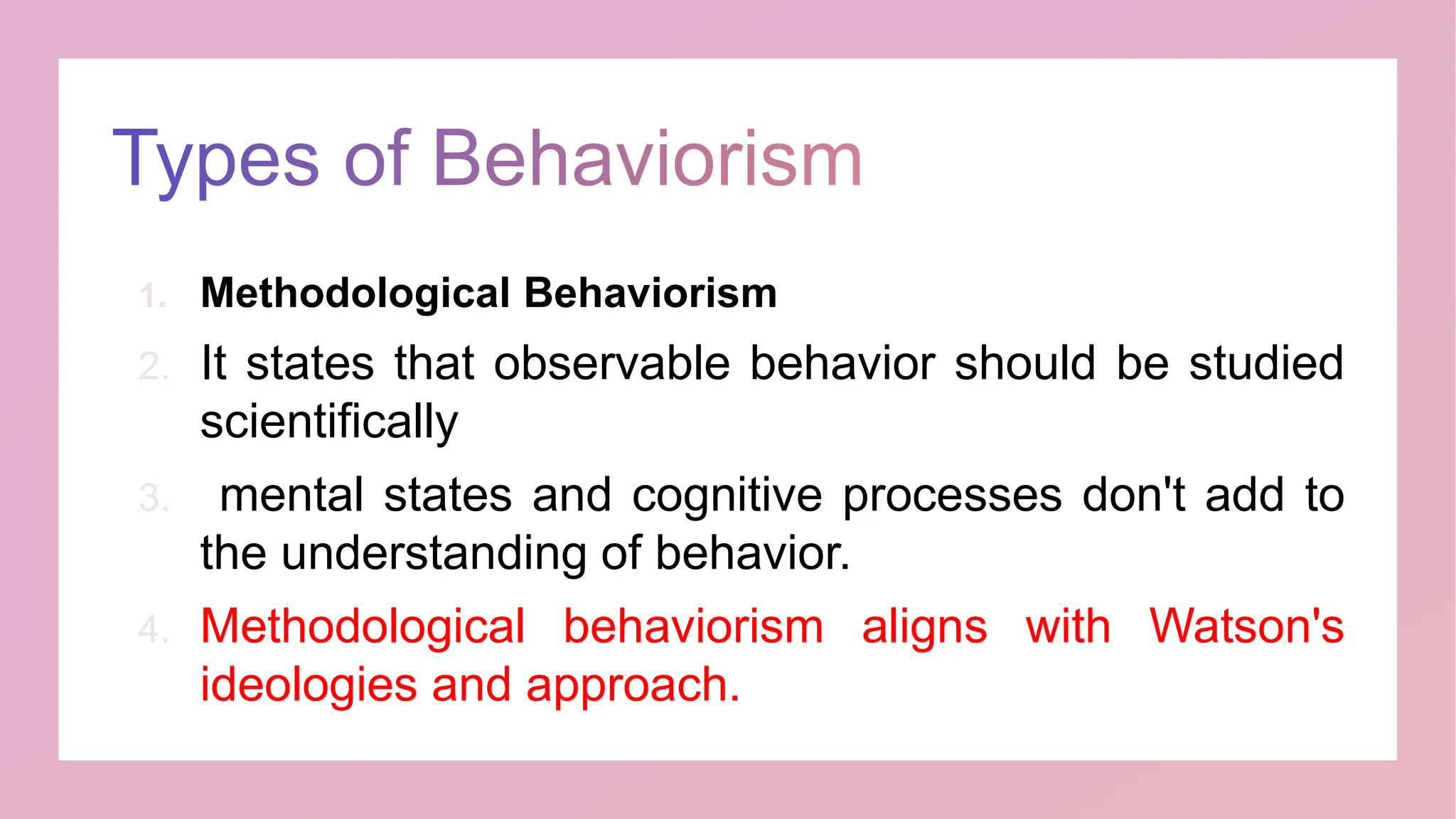 Types of Behaviorism

1. Methodological Behaviorism
2. It states that observable behavior should be studied scientifically
3. mental states and cognitive processes don't add to the understanding of behavior.
4. Methodological behaviorism aligns with Watson's ideologies and approach.